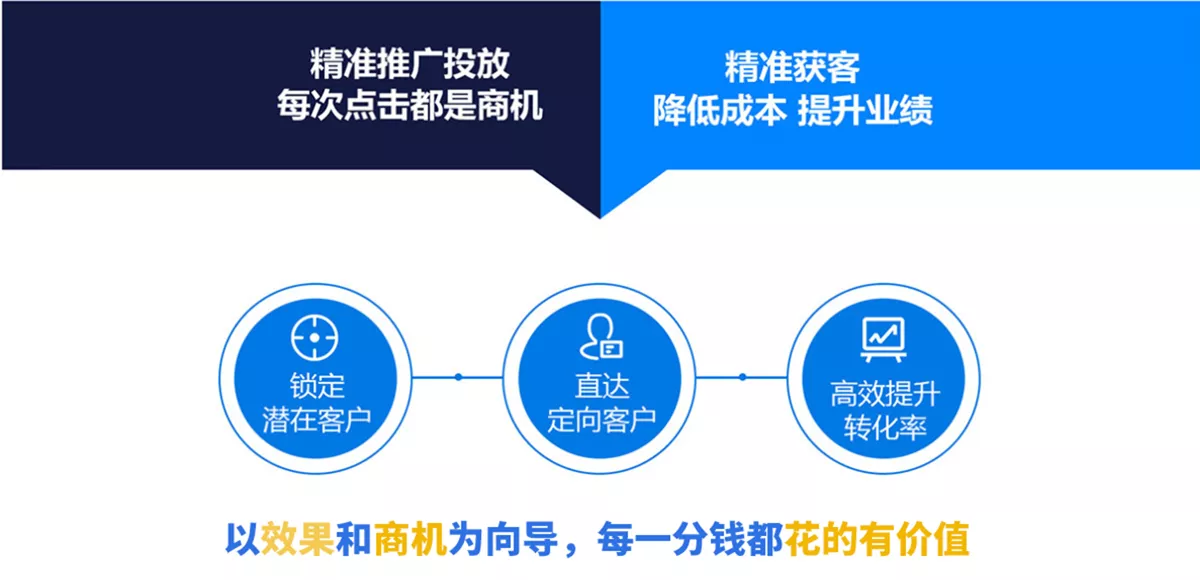 精准推广投放
每次点击都是商机

精准获客
降低成本 提升业绩

锁定
潜在客户

直达
定向客户

高效提升
转化率

以效果和商机为向导，每一分钱都花的有价值